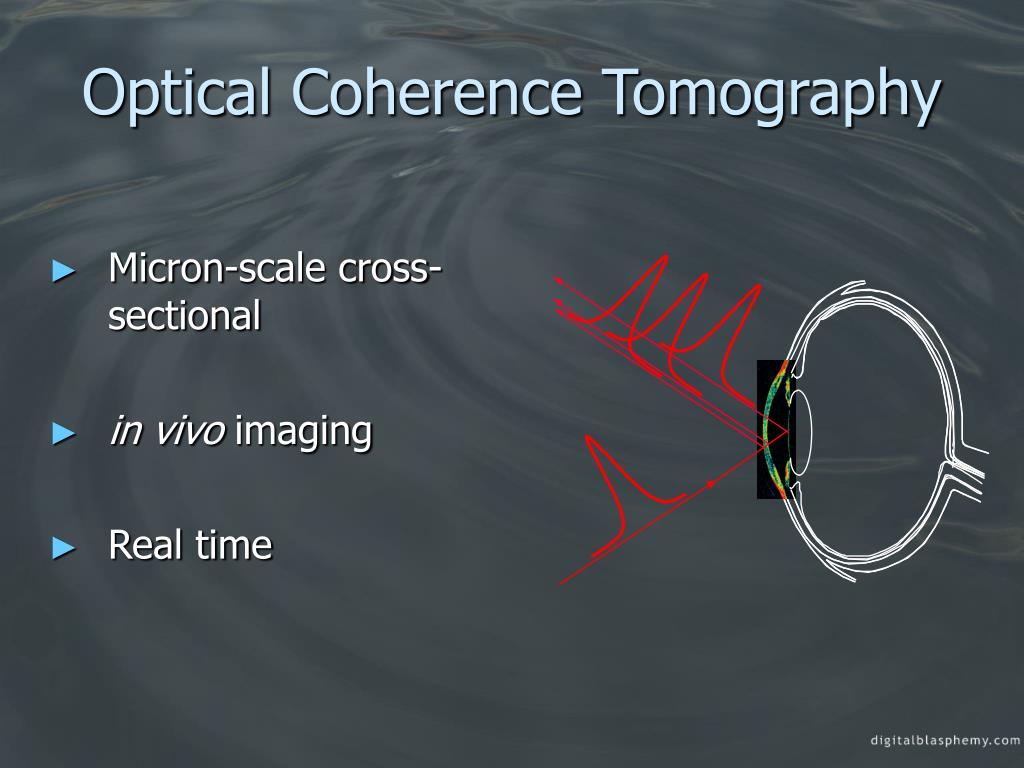 Optical Coherence Tomography

► Micron-scale cross-sectional

► in vivo imaging

► Real time

digitalblasphemy.com